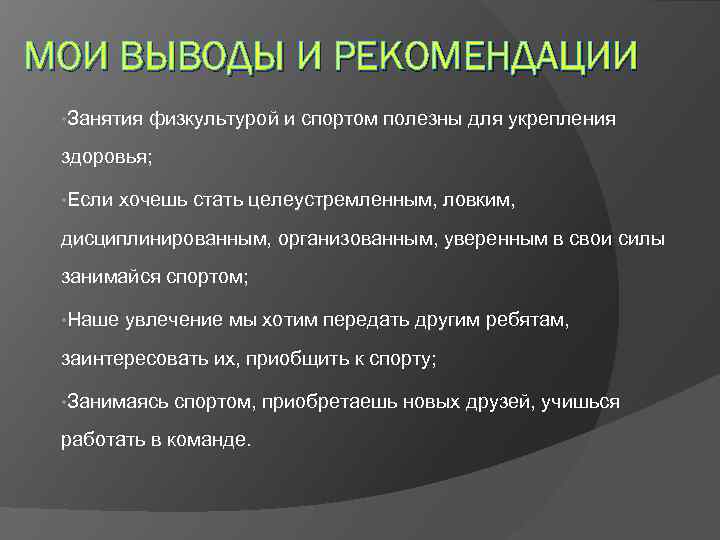 МОИ ВЫВОДЫ И РЕКОМЕНДАЦИИ

•Занятия физкультурой и спортом полезны для укрепления здоровья;

•Если хочешь стать целеустремленным, ловким, дисциплинированным, организованным, уверенным в свои силы занимайся спортом;

•Наше увлечение мы хотим передать другим ребятам, заинтересовать их, приобщить к спорту;

•Занимаясь спортом, приобретаешь новых друзей, учишься работать в команде.